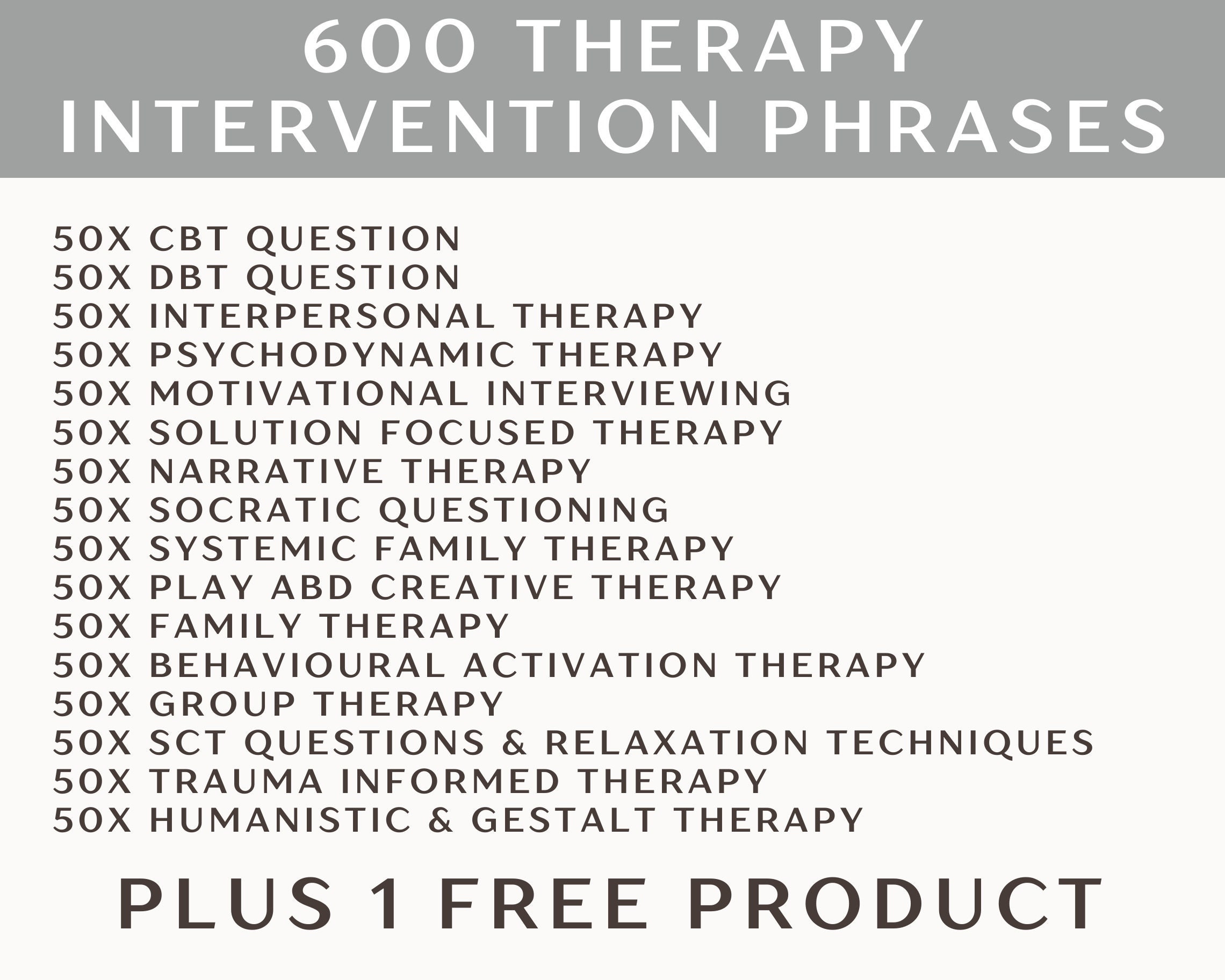 600 THERAPY INTERVENTION PHRASES

50X CBT QUESTION
50X DBT QUESTION
50X INTERPERSONAL THERAPY
50X PSYCHODYNAMIC THERAPY
50X MOTIVATIONAL INTERVIEWING
50X SOLUTION FOCUSED THERAPY
50X NARRATIVE THERAPY
50X SOCRATIC QUESTIONING
50X SYSTEMIC FAMILY THERAPY
50X PLAY ABD CREATIVE THERAPY
50X FAMILY THERAPY
50X BEHAVIOURAL ACTIVATION THERAPY
50X GROUP THERAPY
50X SCT QUESTIONS & RELAXATION TECHNIQUES
50X TRAUMA INFORMED THERAPY
50X HUMANISTIC & GESTALT THERAPY

PLUS 1 FREE PRODUCT